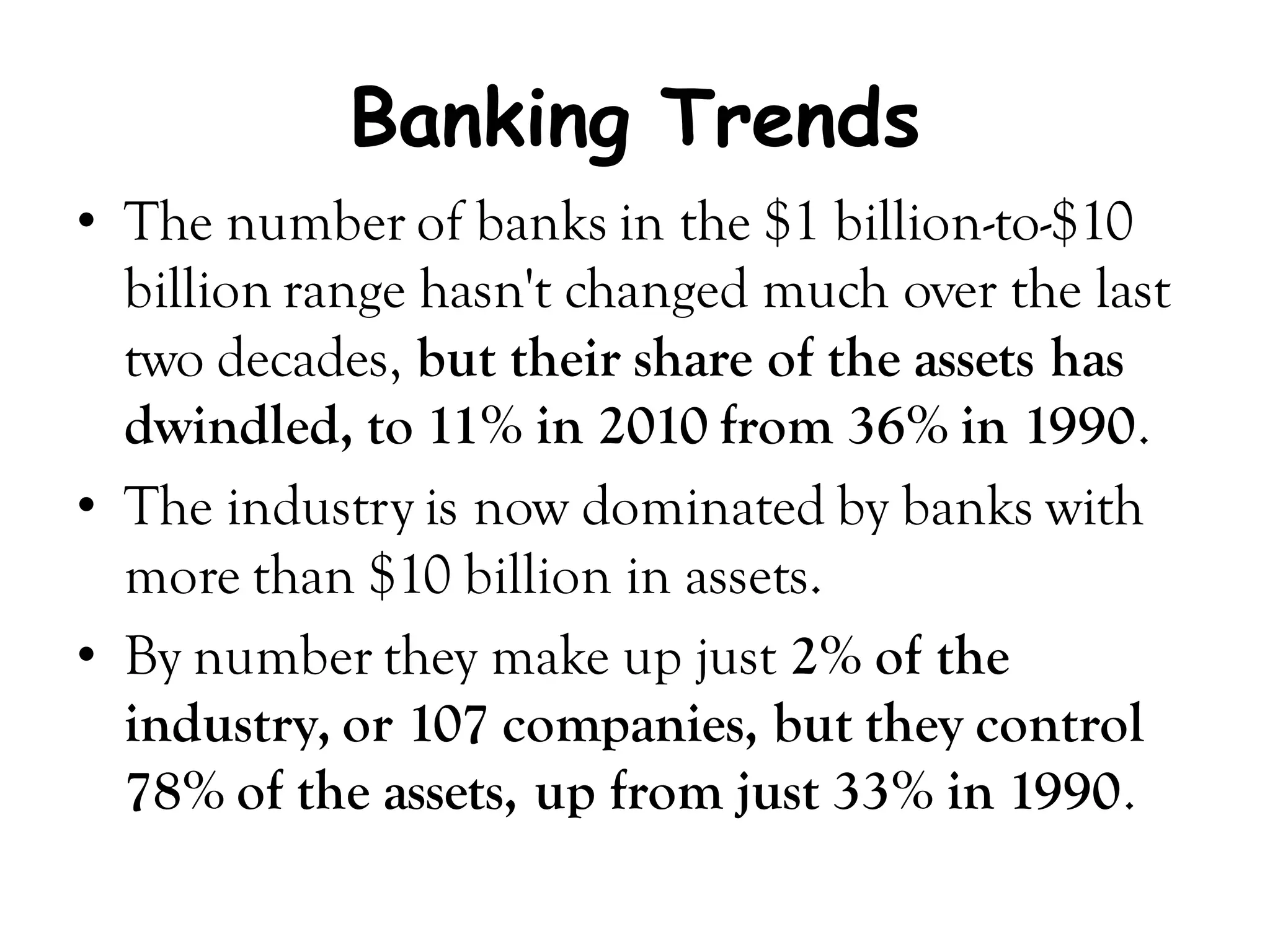 Banking Trends

• The number of banks in the \$1 billion-to-\$10 billion range hasn't changed much over the last two decades, but their share of the assets has dwindled, to 11% in 2010 from 36% in 1990.

• The industry is now dominated by banks with more than \$10 billion in assets.

• By number they make up just 2% of the industry, or 107 companies, but they control 78% of the assets, up from just 33% in 1990.